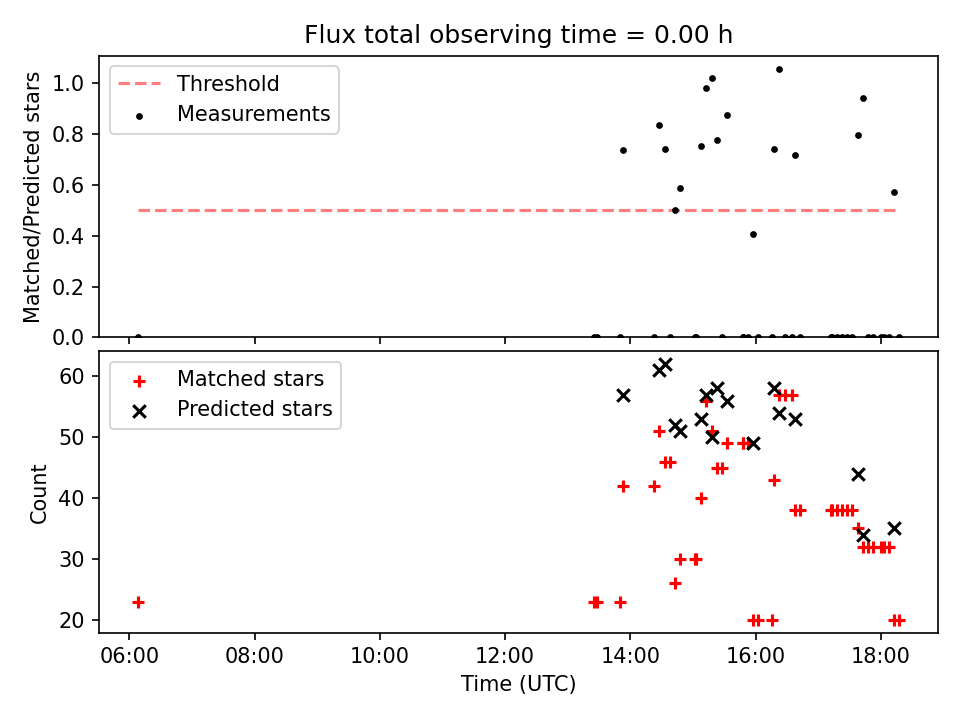 Flux total observing time = 0.00 h

Threshold
Measurements

Matched/Predicted stars

1.0
0.8
0.6
0.4
0.2
0.0

Matched stars
Predicted stars

Count

60
50
40
30
20

06:00
08:00
10:00
12:00
14:00
16:00
18:00

Time (UTC)